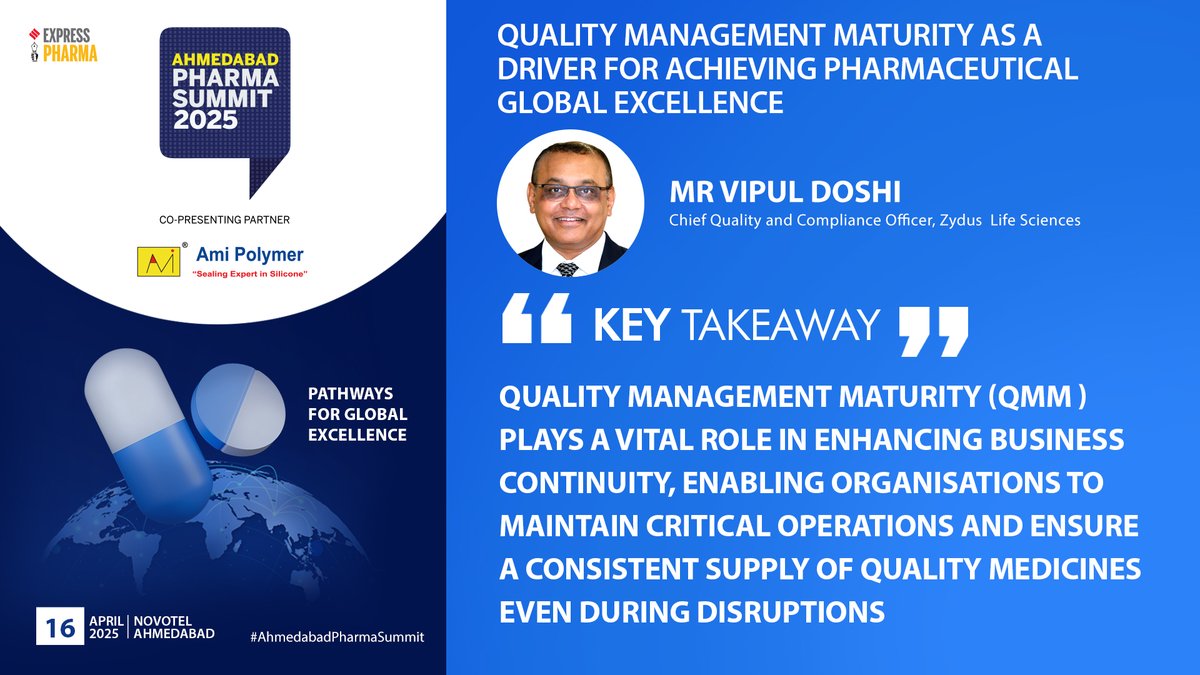 EXPRESS PHARMA

AHMEDABAD PHARMA SUMMIT 2025

CO-PRESENTING PARTNER

Ami Polymer
"Sealing Expert in Silicone"

PATHWAYS FOR GLOBAL EXCELLENCE

16 APRIL 2025 | NOVOTEL AHMEDABAD

#AhmedabadPharmaSummit

QUALITY MANAGEMENT MATURITY AS A DRIVER FOR ACHIEVING PHARMACEUTICAL GLOBAL EXCELLENCE

MR VIPUL DOSHI
Chief Quality and Compliance Officer, Zydus Life Sciences

KEY TAKEAWAY

QUALITY MANAGEMENT MATURITY (QMM ) PLAYS A VITAL ROLE IN ENHANCING BUSINESS CONTINUITY, ENABLING ORGANISATIONS TO MAINTAIN CRITICAL OPERATIONS AND ENSURE A CONSISTENT SUPPLY OF QUALITY MEDICINES EVEN DURING DISRUPTIONS